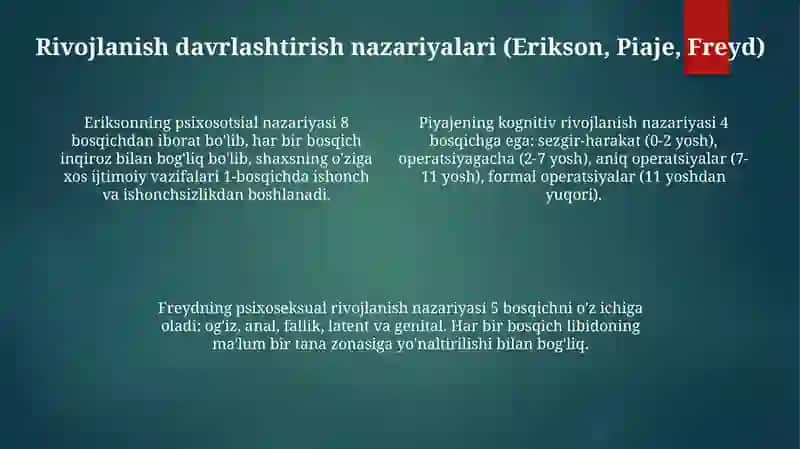 Rivojlanish davrlashtirish nazariyalari (Erikson, Piaje, Freyd)

Eriksonning psixosotsial nazariyasi 8 bosqichdan iborat bo'lib, har bir bosqich inqiroz bilan bog'liq bo'lib, shaxsning o'ziga xos ijtimoiy vazifalari 1-bosqichda ishonch va ishonchsizlikdan boshlanadi.

Piyajening kognitiv rivojlanish nazariyasi 4 bosqichga ega: sezgir-harakat (0-2 yosh), operatsiyagacha (2-7 yosh), aniq operatsiyalar (7-11 yosh), formal operatsiyalar (11 yoshdan yuqori).

Freydning psixoseksual rivojlanish nazariyasi 5 bosqichni o'z ichiga oladi: og'iz, anal, fallik, latent va genital. Har bir bosqich libidoning ma'lum bir tana zonasiga yo'naltirilishi bilan bog'liq.